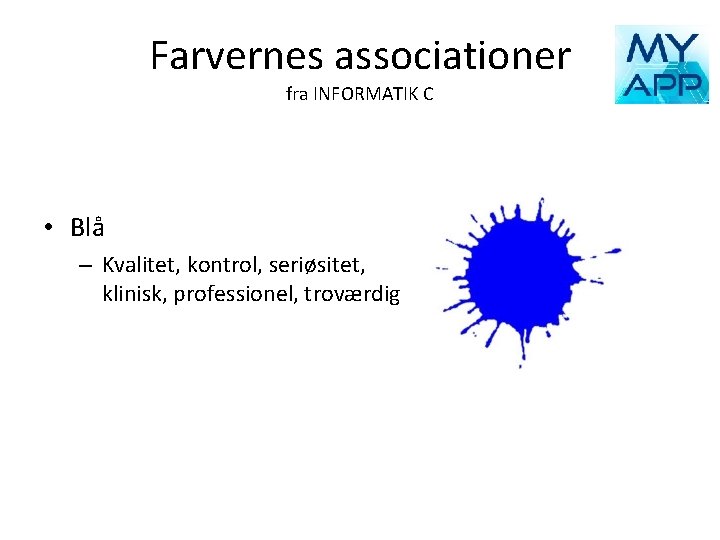 Farvernes associationer
fra INFORMATIK C

MY APP

• Blå
– Kvalitet, kontrol, seriøsitet, klinisk, professionel, troværdig